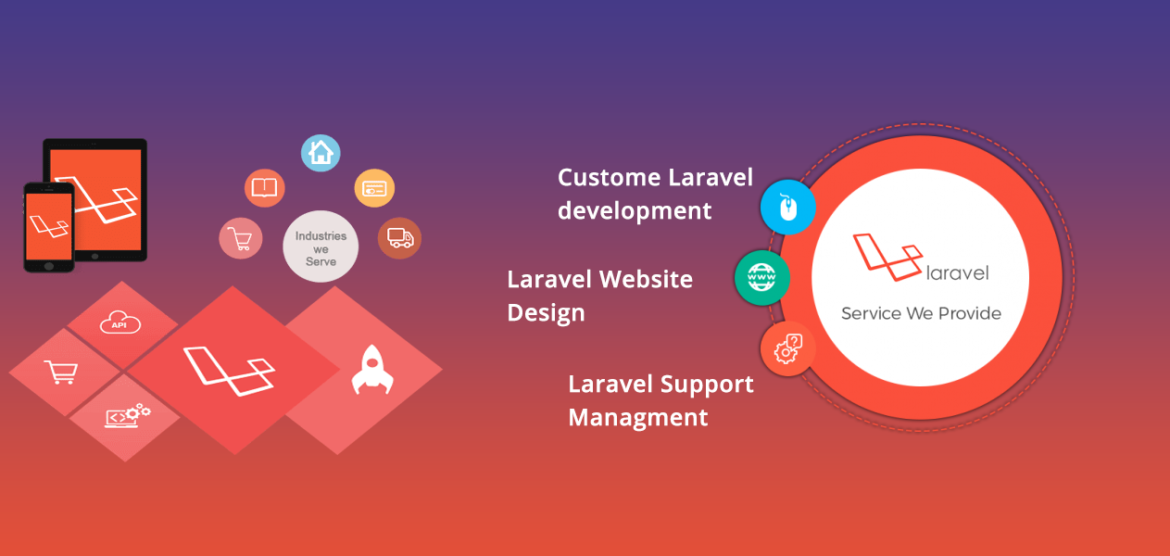 Industries we Serve

API

Custome Laravel development

Laravel Website Design

Laravel Support Managment

www

laravel

Service We Provide